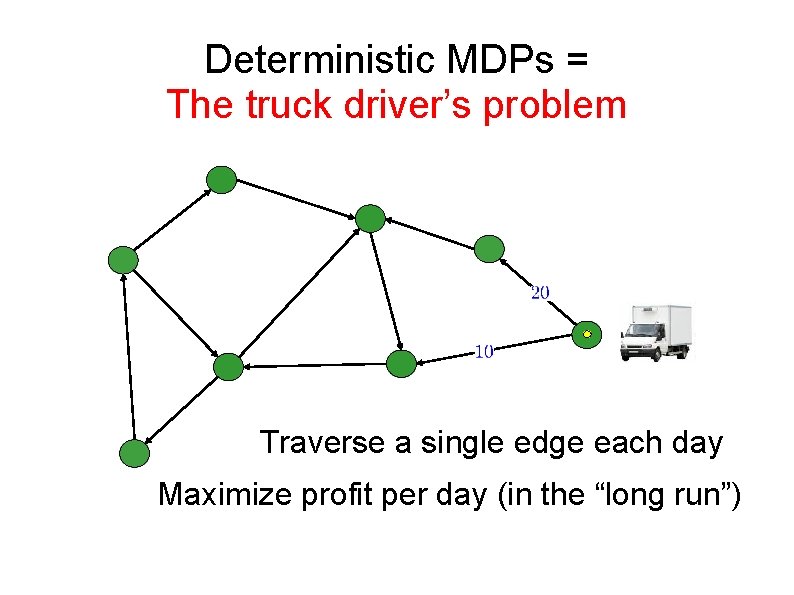 Deterministic MDPs =
The truck driver's problem

20

10

Traverse a single edge each day

Maximize profit per day (in the "long run")